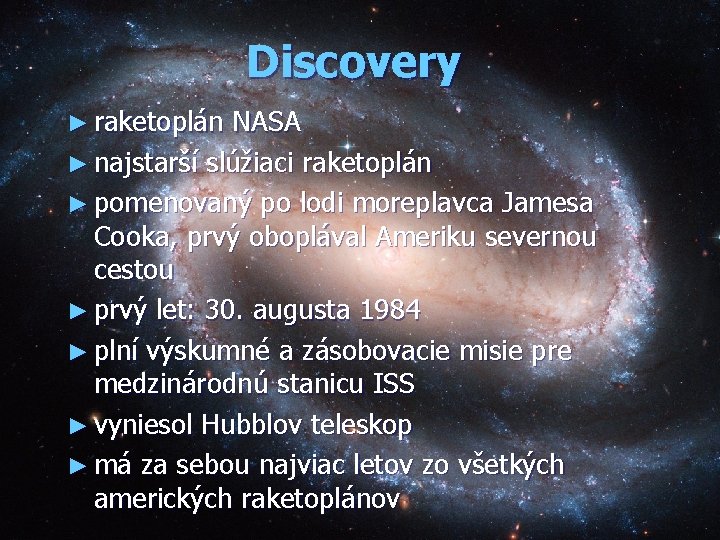 Discovery

► raketoplán NASA

► najstarší slúžiaci raketoplán

► pomenovaný po lodi moreplavca Jamesa Cooka, prvý oboplával Ameriku severnou cestou

► prvý let: 30. augusta 1984

► plní výskumné a zásobovacie misie pre medzinárodnú stanicu ISS

► vyniesol Hubblov teleskop

► má za sebou najviac letov zo všetkých amerických raketoplánov